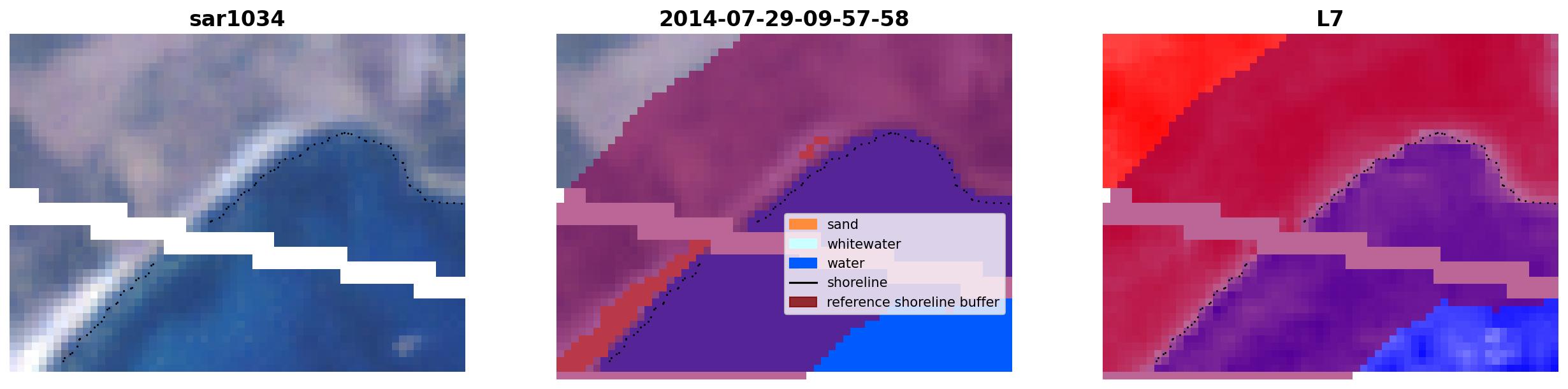 sar1034

2014-07-29-09-57-58

sand
whitewater
water
shoreline
reference shoreline buffer

L7